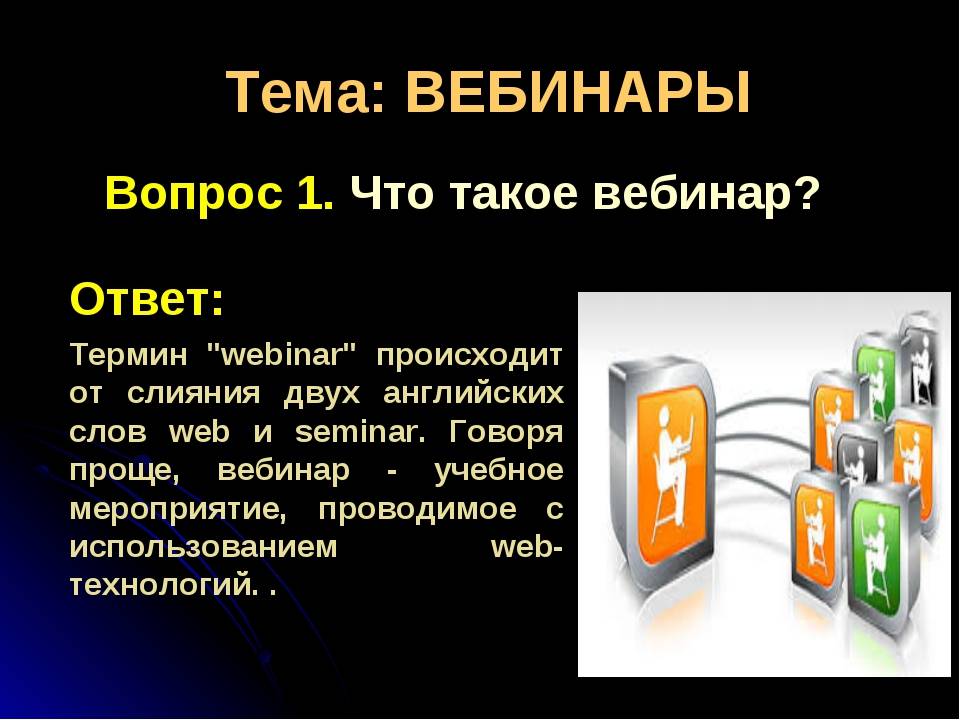 Тема: ВЕБИНАРЫ

Вопрос 1. Что такое вебинар?

Ответ:

Термин "webinar" происходит от слияния двух английских слов web и seminar. Говоря проще, вебинар - учебное мероприятие, проводимое с использованием web-технологий. .